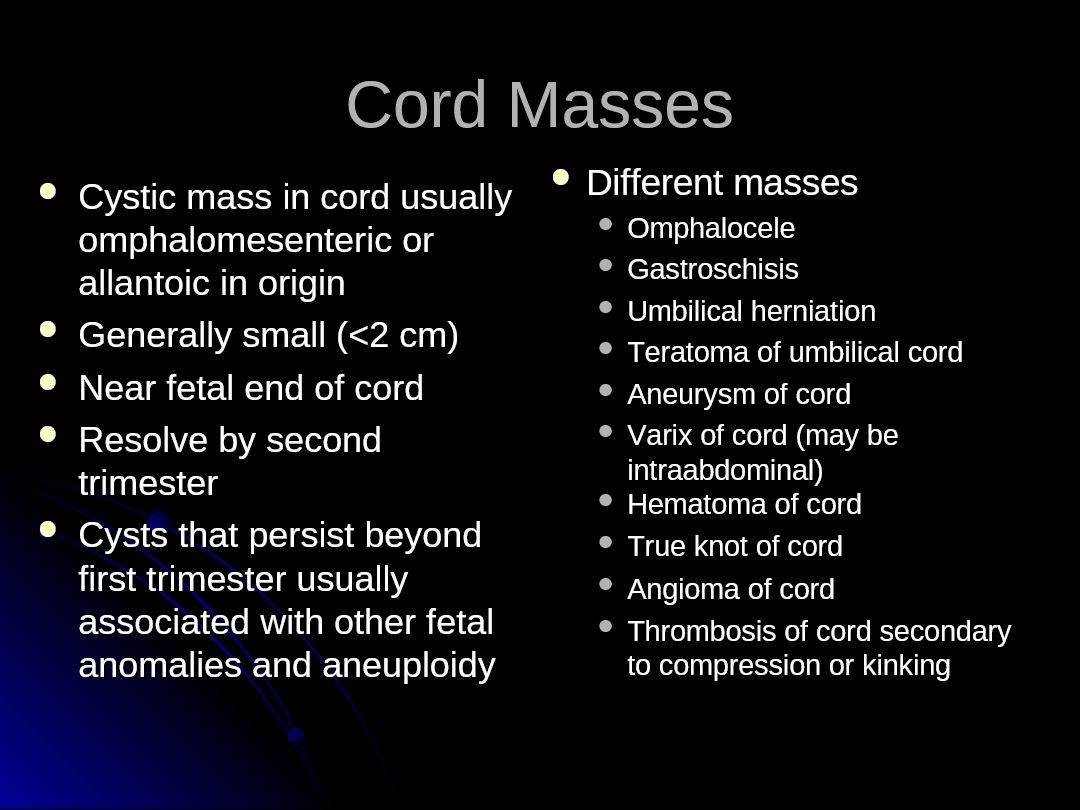 Cord Masses

- Cystic mass in cord usually omphalomesenteric or allantoic in origin
- Generally small (<2 cm)
- Near fetal end of cord
- Resolve by second trimester
- Cysts that persist beyond first trimester usually associated with other fetal anomalies and aneuploidy

- Different masses
  - Omphalocele
  - Gastroschisis
  - Umbilical herniation
  - Teratoma of umbilical cord
  - Aneurysm of cord
  - Varix of cord (may be intraabdominal)
  - Hematoma of cord
  - True knot of cord
  - Angioma of cord
  - Thrombosis of cord secondary to compression or kinking